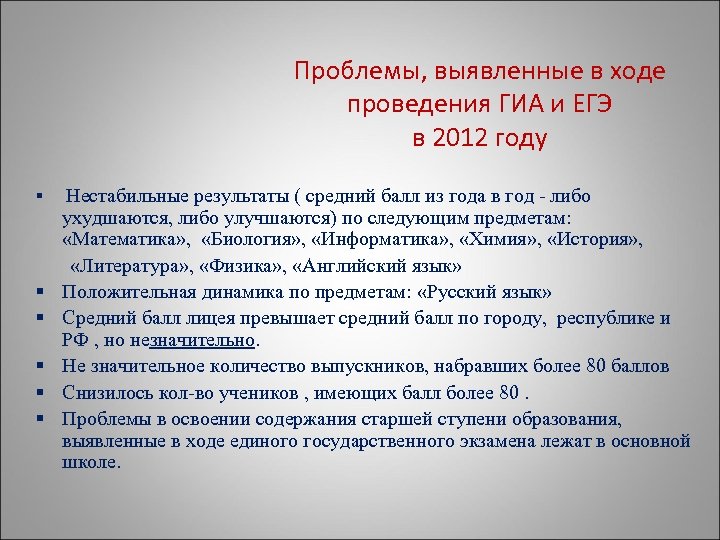 Проблемы, выявленные в ходе проведения ГИА и ЕГЭ в 2012 году

▪ Нестабильные результаты ( средний балл из года в год - либо ухудшаются, либо улучшаются) по следующим предметам: «Математика», «Биология», «Информатика», «Химия», «История», «Литература», «Физика», «Английский язык»
▪ Положительная динамика по предметам: «Русский язык»
▪ Средний балл лицея превышает средний балл по городу, республике и РФ , но незначительно.
▪ Не значительное количество выпускников, набравших более 80 баллов
▪ Снизилось кол-во учеников , имеющих балл более 80 .
▪ Проблемы в освоении содержания старшей ступени образования, выявленные в ходе единого государственного экзамена лежат в основной школе.